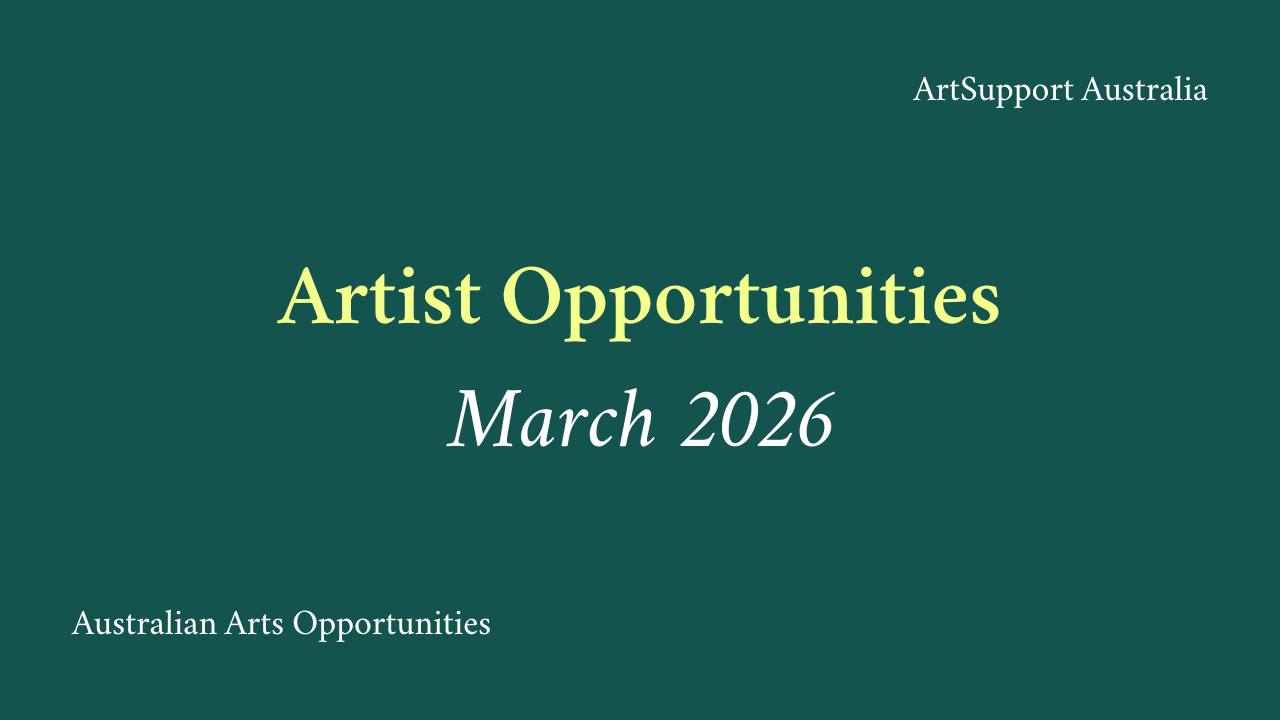 ArtSupport Australia

Artist Opportunities

March 2026

Australian Arts Opportunities